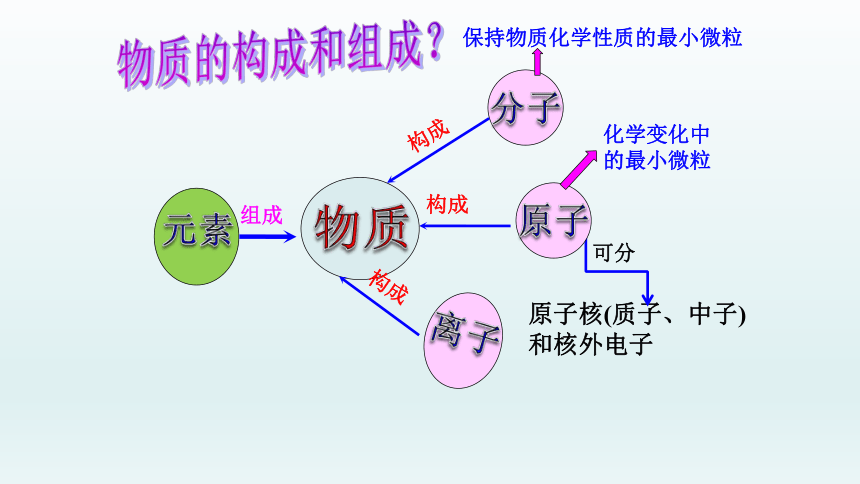 物质的构成和组成？

保持物质化学性质的最小微粒

分子

构成

化学变化中的最小微粒

元素

组成

物质

构成

原子

可分

构成

离子

原子核(质子、中子)和核外电子